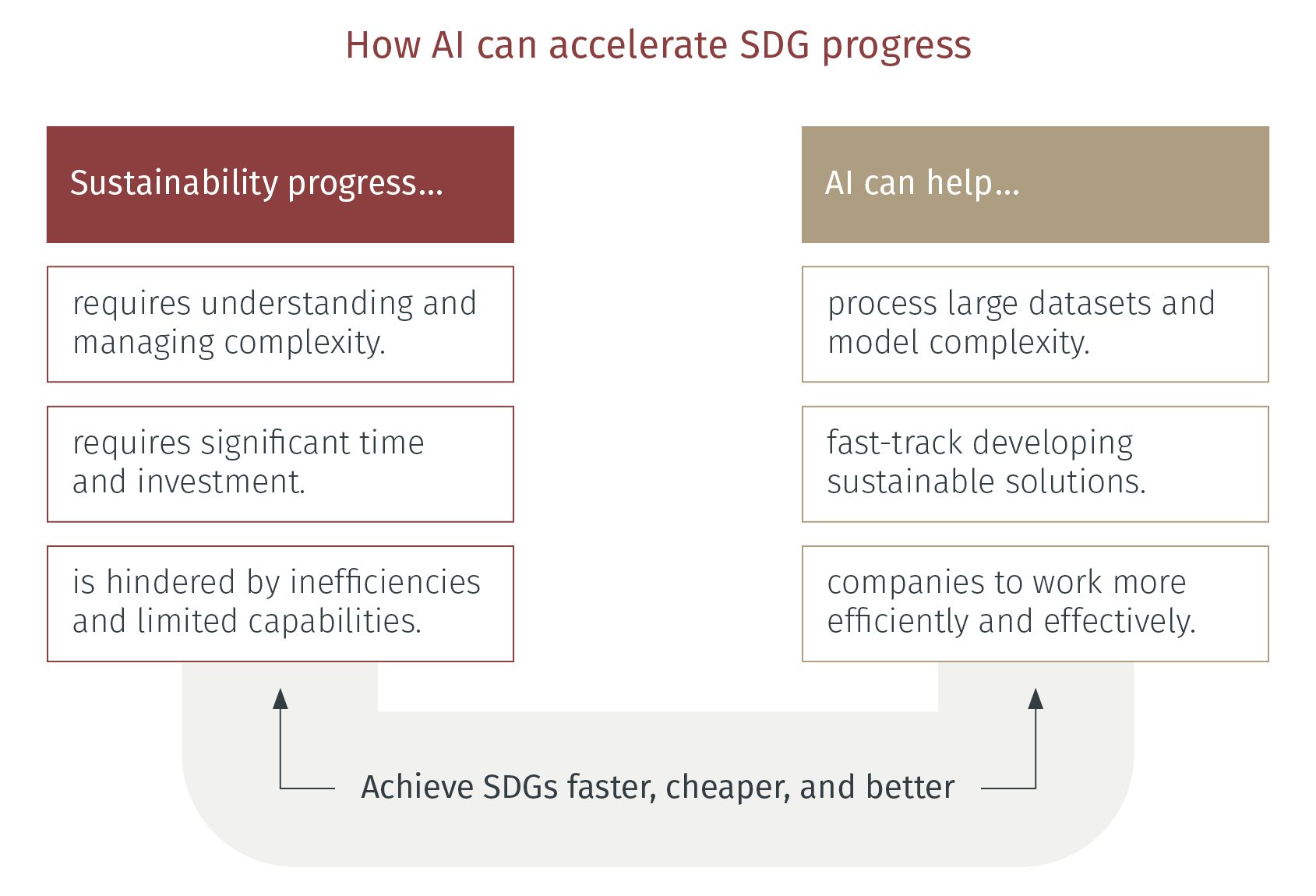 How AI can accelerate SDG progress

Sustainability progress...

requires understanding and managing complexity.

requires significant time and investment.

is hindered by inefficiencies and limited capabilities.

AI can help...

process large datasets and model complexity.

fast-track developing sustainable solutions.

companies to work more efficiently and effectively.

Achieve SDGs faster, cheaper, and better